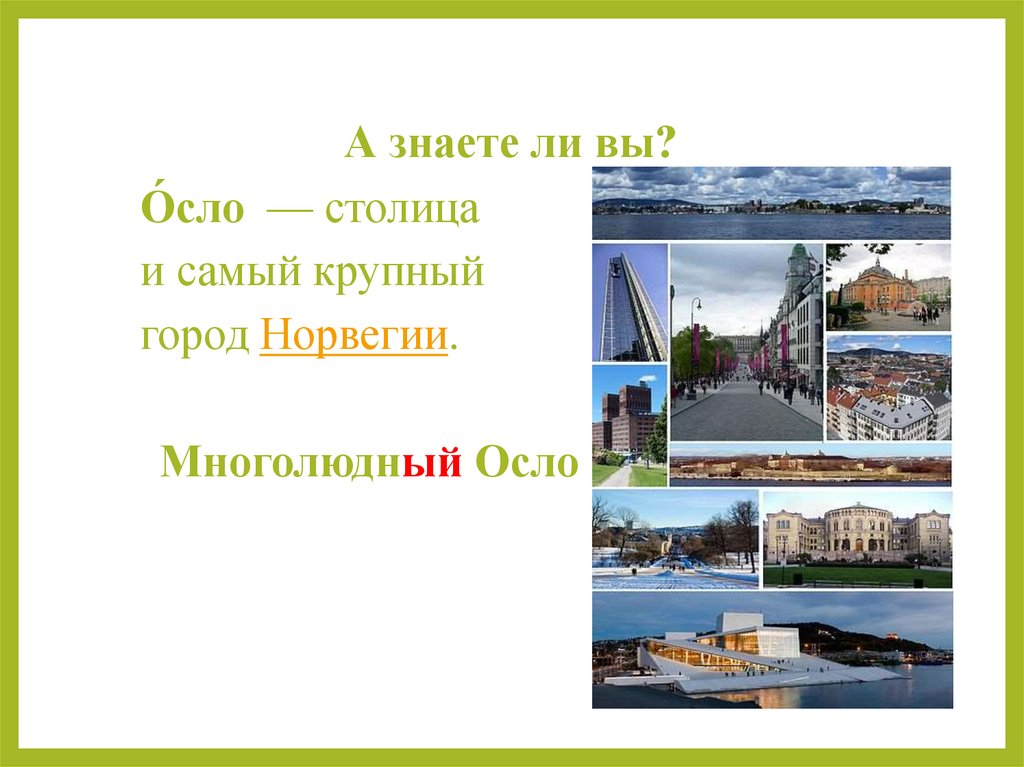 А знаете ли вы?

О́сло — столица и самый крупный город Норвегии.

Многолюдный Осло